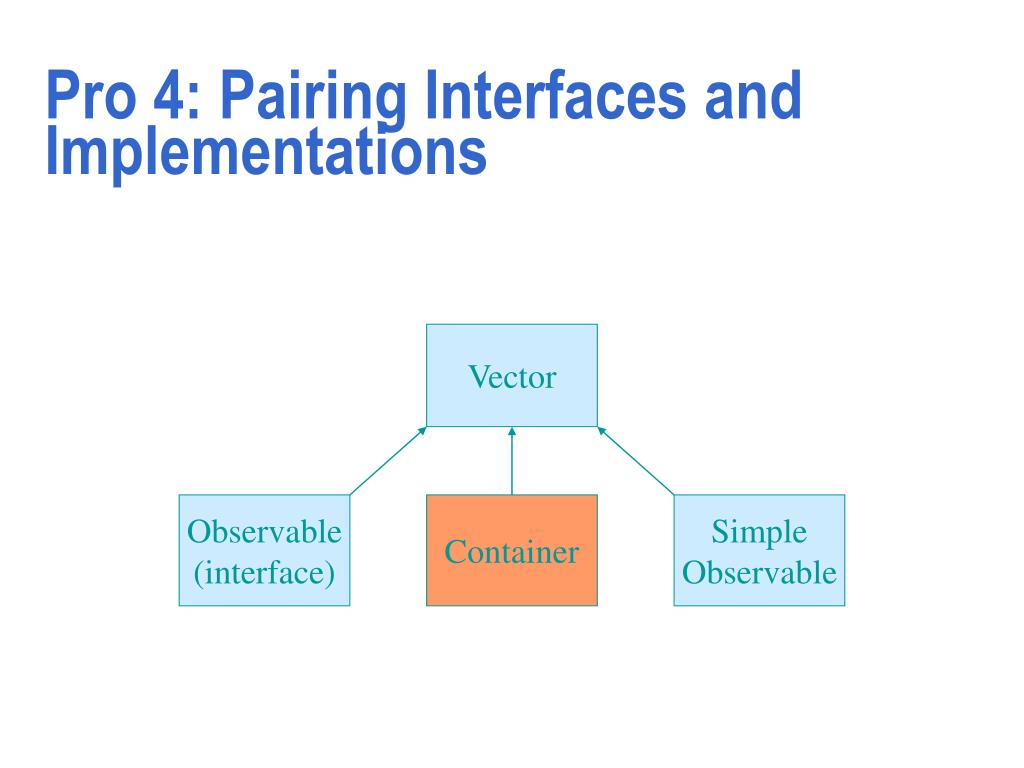 Pro 4: Pairing Interfaces and Implementations

Vector

Observable
(interface)

Container

Simple
Observable